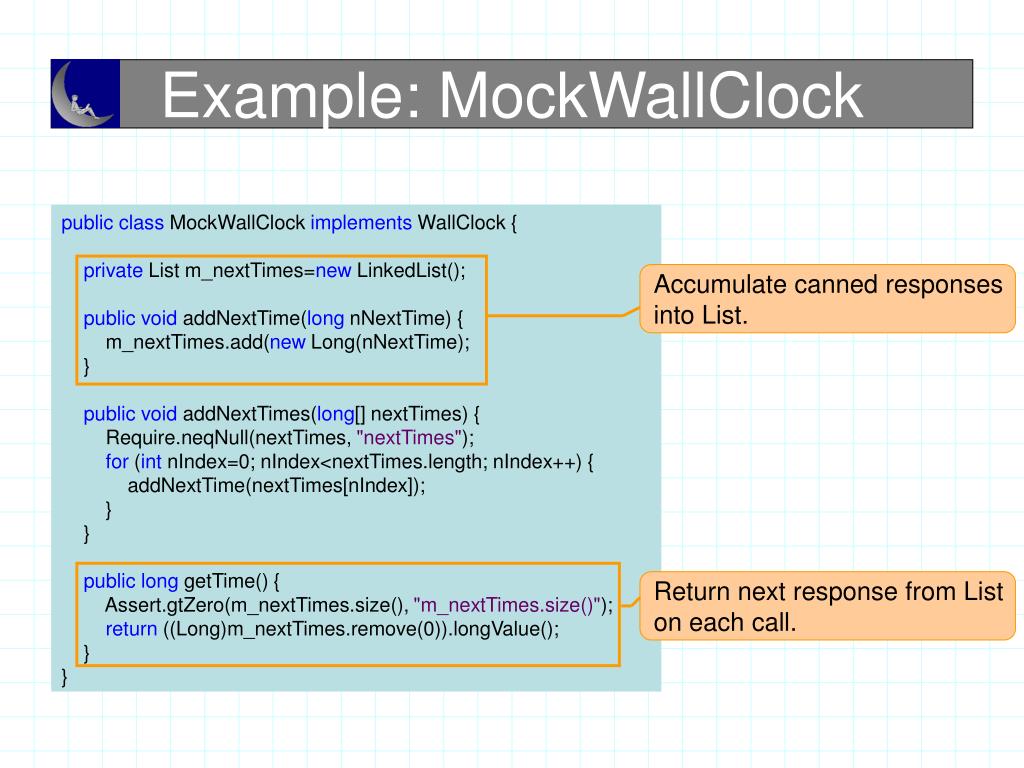 Example: MockWallClock

public class MockWallClock implements WallClock {

private List m_nextTimes=new LinkedList();

public void addNextTime(long nNextTime) {
m_nextTimes.add(new Long(nNextTime);
}

public void addNextTimes(long[] nextTimes) {
Require.neqNull(nextTimes, "nextTimes");
for (int nIndex=0; nIndex<nextTimes.length; nIndex++) {
addNextTime(nextTimes[nIndex]);
}
}

public long getTime() {
Assert.gtZero(m_nextTimes.size(), "m_nextTimes.size()");
return ((Long)m_nextTimes.remove(0)).longValue();
}
}

Accumulate canned responses into List.

Return next response from List on each call.